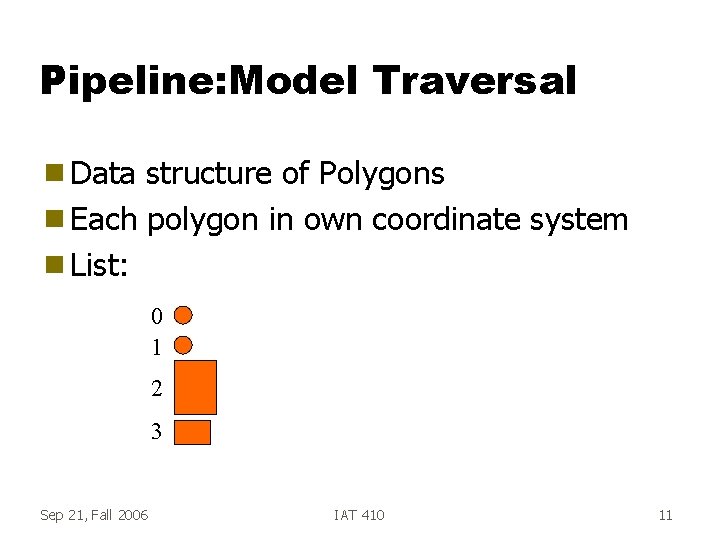 Pipeline:Model Traversal

Data structure of Polygons
Each polygon in own coordinate system
List:

0
1
2
3

Sep 21, Fall 2006

IAT 410

11